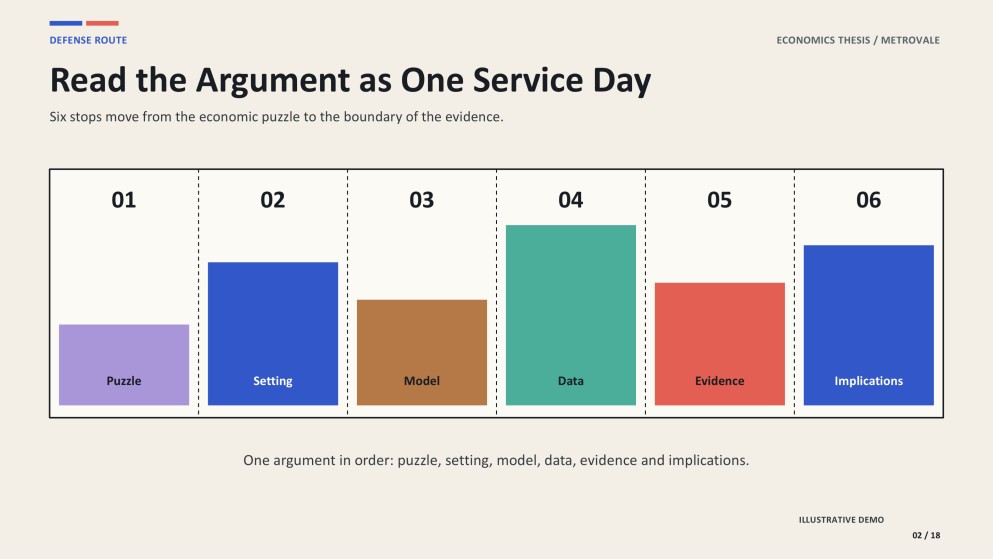 DEFENSE ROUTE

ECONOMICS THESIS / METROVALE

Read the Argument as One Service Day

Six stops move from the economic puzzle to the boundary of the evidence.

01

Puzzle

02

Setting

03

Model

04

Data

05

Evidence

06

Implications

One argument in order: puzzle, setting, model, data, evidence and implications.

ILLUSTRATIVE DEMO

02 / 18